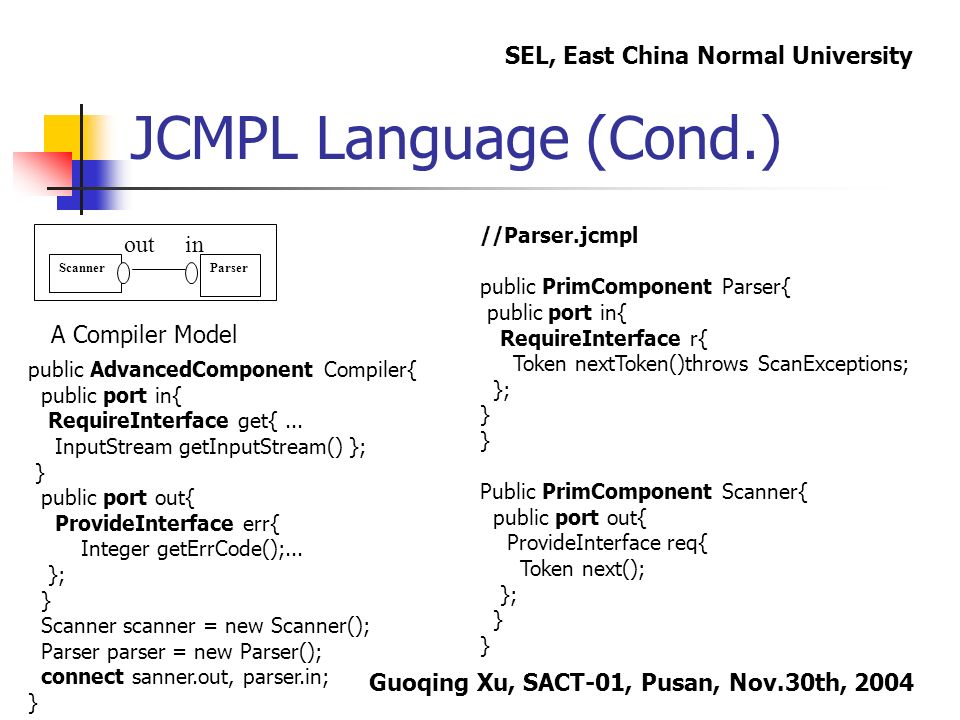 SEL, East China Normal University

JCMPL Language (Cond.)

out in

Scanner

Parser

A Compiler Model

public AdvancedComponent Compiler{
public port in{
RequireInterface get{ ...
InputStream getInputStream() };
}
public port out{
ProvideInterface err{
Integer getErrCode();...
};
}
Scanner scanner = new Scanner();
Parser parser = new Parser();
connect sanner.out, parser.in;
}

//Parser.jcmpl

public PrimComponent Parser{
public port in{
RequireInterface r{
Token nextToken()throws ScanExceptions;
};
}
}

Public PrimComponent Scanner{
public port out{
ProvideInterface req{
Token next();
};
}
}

Guoqing Xu, SACT-01, Pusan, Nov.30th, 2004